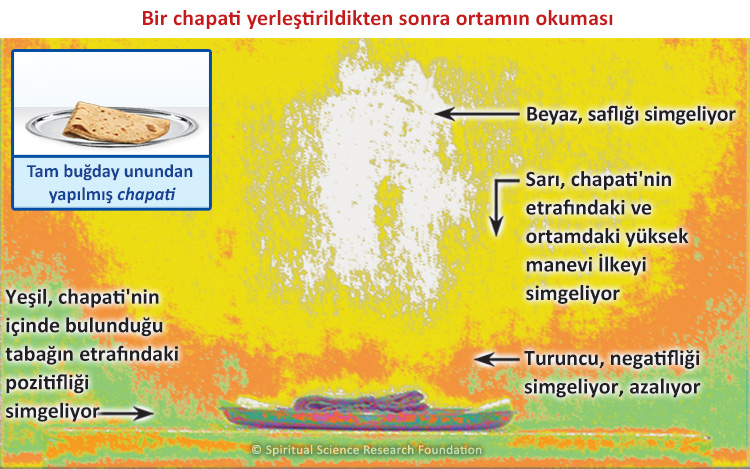 Bir chapati yerleştirildikten sonra ortamın okuması

Tam buğday unundan yapılmış chapati

Beyaz, saflığı simgeliyor

Sarı, chapati'nin etrafındaki ve ortamdaki yüksek manevi İlkeyi simgeliyor

Yeşil, chapati'nin içinde bulunduğu tabağın etrafındaki pozitifliği simgeliyor

Turuncu, negatifliği simgeliyor, azalıyor

© Spiritual Science Research Foundation